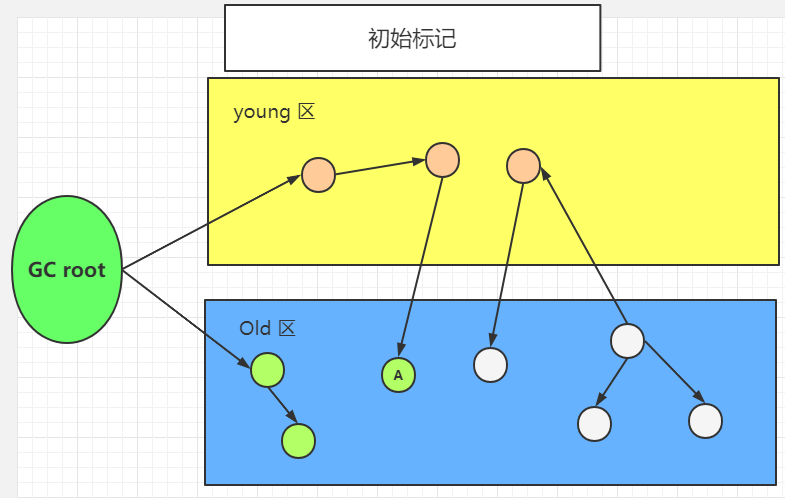 初始标记

young 区

GC root

Old 区

A